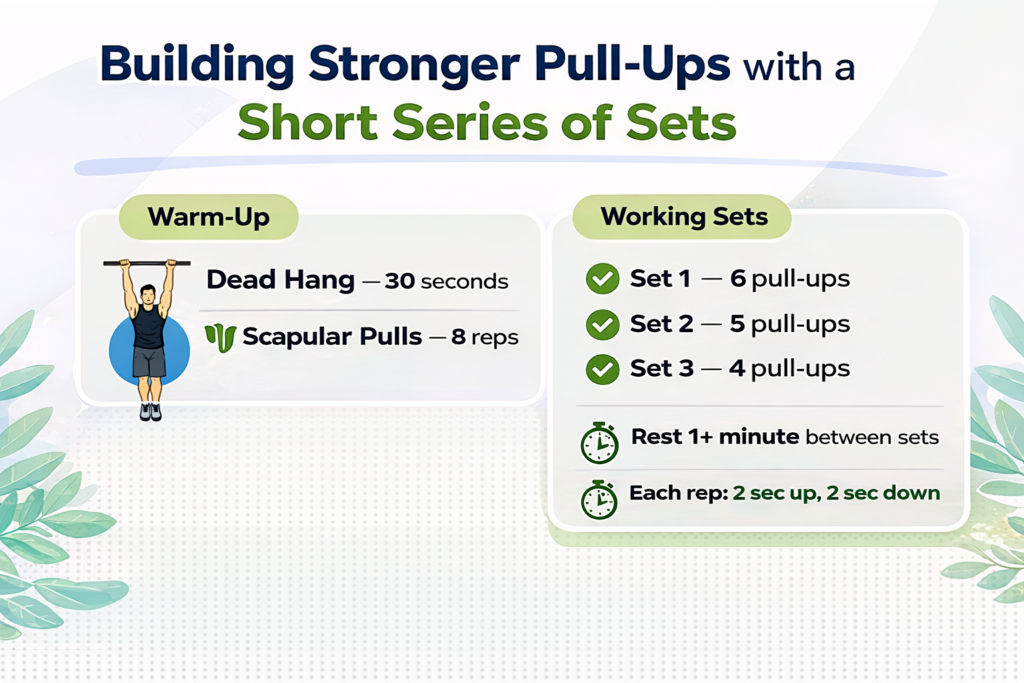 Building Stronger Pull-Ups with a Short Series of Sets

Warm-Up

Dead Hang — 30 seconds

Scapular Pulls — 8 reps

Working Sets

Set 1 — 6 pull-ups

Set 2 — 5 pull-ups

Set 3 — 4 pull-ups

Rest 1+ minute between sets

Each rep: 2 sec up, 2 sec down